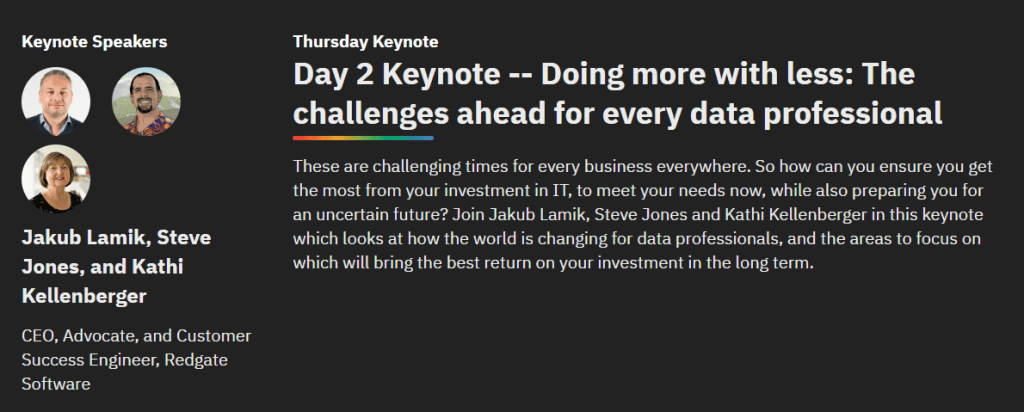 Keynote Speakers

Jakub Lamik, Steve Jones, and Kathi Kellenberger

CEO, Advocate, and Customer Success Engineer, Redgate Software

Thursday Keynote

Day 2 Keynote -- Doing more with less: The challenges ahead for every data professional

These are challenging times for every business everywhere. So how can you ensure you get the most from your investment in IT, to meet your needs now, while also preparing you for an uncertain future? Join Jakub Lamik, Steve Jones and Kathi Kellenberger in this keynote which looks at how the world is changing for data professionals, and the areas to focus on which will bring the best return on your investment in the long term.